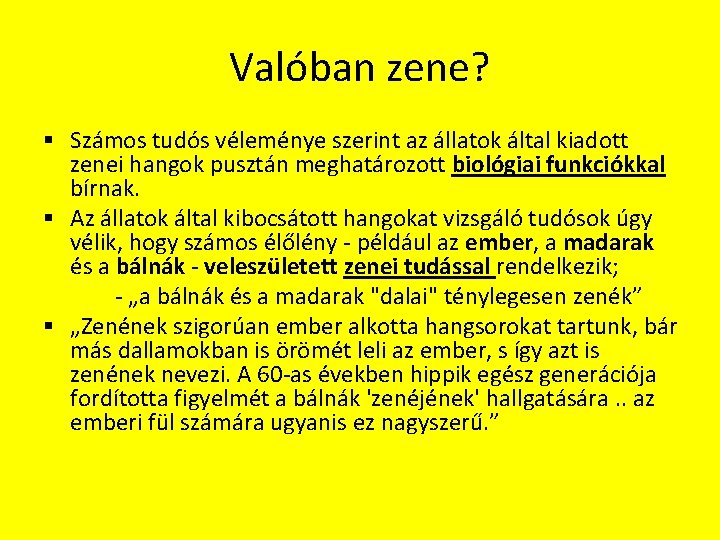 Valóban zene?

▪ Számos tudós véleménye szerint az állatok által kiadott zenei hangok pusztán meghatározott biológiai funkciókkal bírnak.

▪ Az állatok által kibocsátott hangokat vizsgáló tudósok úgy vélik, hogy számos élőlény - például az ember, a madarak és a bálnák - veleszületett zenei tudással rendelkezik;

- „a bálnák és a madarak "dalai" ténylegesen zenék”

▪ „Zenének szigorúan ember alkotta hangsorokat tartunk, bár más dallamokban is örömét leli az ember, s így azt is zenének nevezi. A 60-as években hippik egész generációja fordította figyelmét a bálnák 'zenéjének' hallgatására .. az emberi fül számára ugyanis ez nagyszerű.”